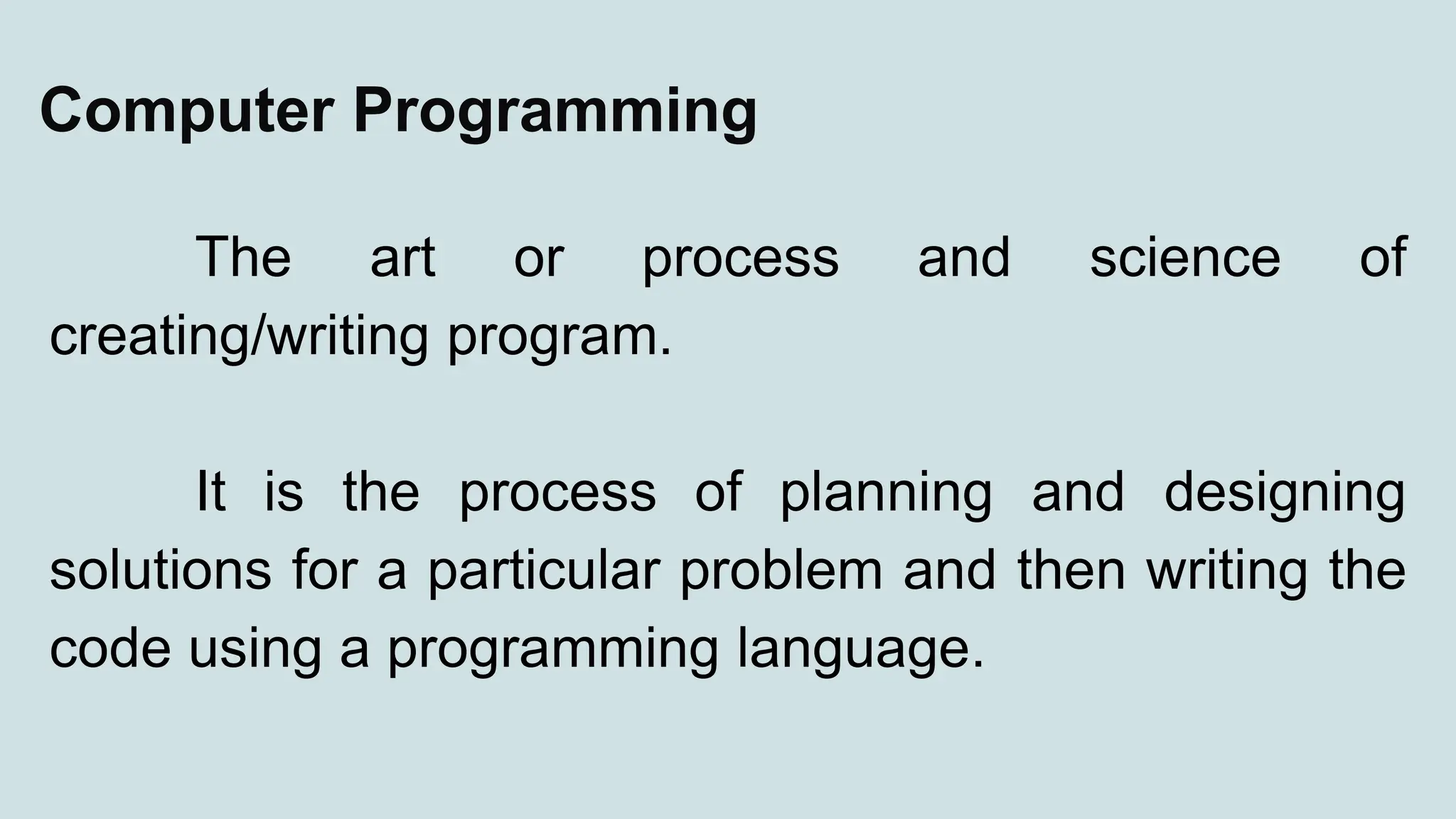 Computer Programming

The art or process and science of creating/writing program.

It is the process of planning and designing solutions for a particular problem and then writing the code using a programming language.